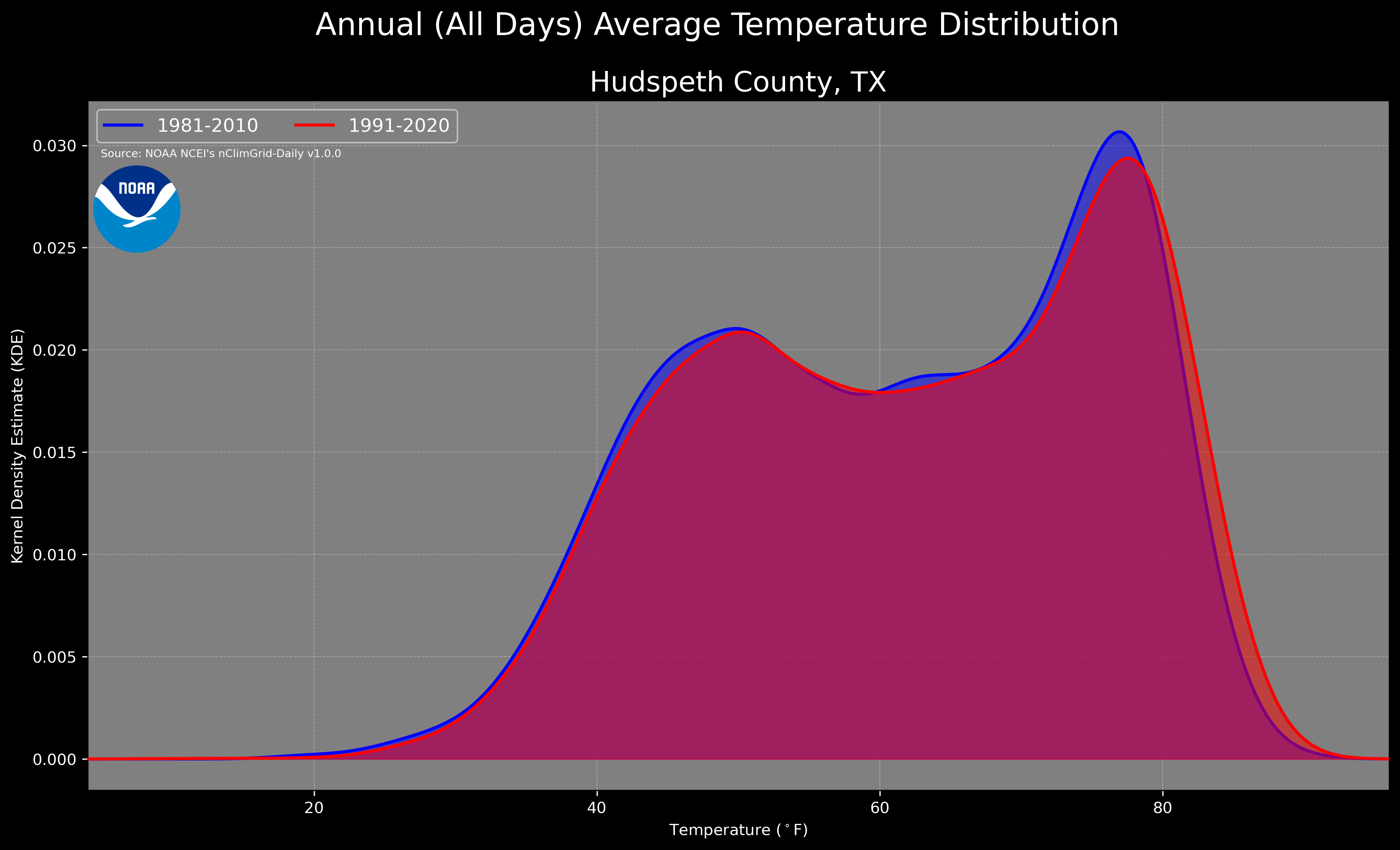 Annual (All Days) Average Temperature Distribution

Hudspeth County, TX

1981-2010
1991-2020

Source: NOAA NCEI's nClimGrid-Daily v1.0.0

NOAA

Kernel Density Estimate (KDE)

0.030
0.025
0.020
0.015
0.010
0.005
0.000

20
40
60
80

Temperature ($^\circ$F)